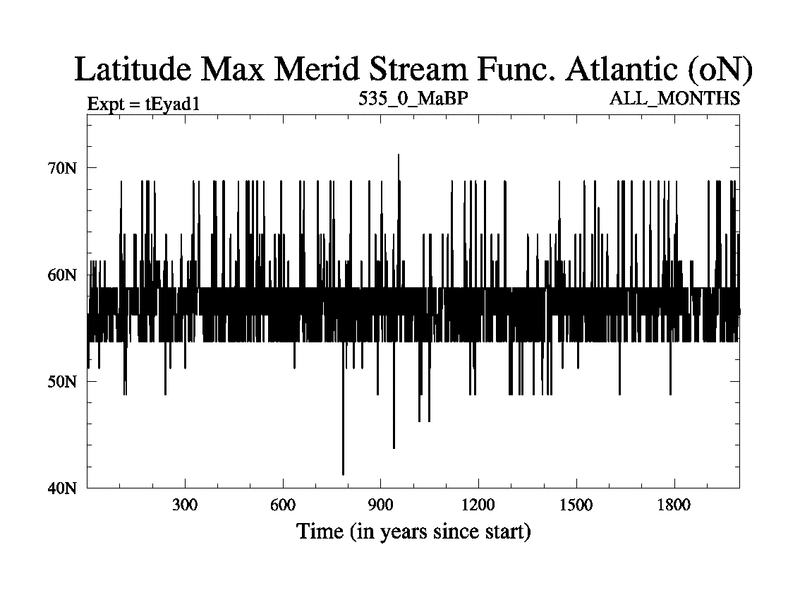 Latitude Max Merid Stream Func. Atlantic (oN)

Expt = tEyad1

535_0_MaBP

ALL_MONTHS

70N
60N
50N
40N

300
600
900
1200
1500
1800

Time (in years since start)